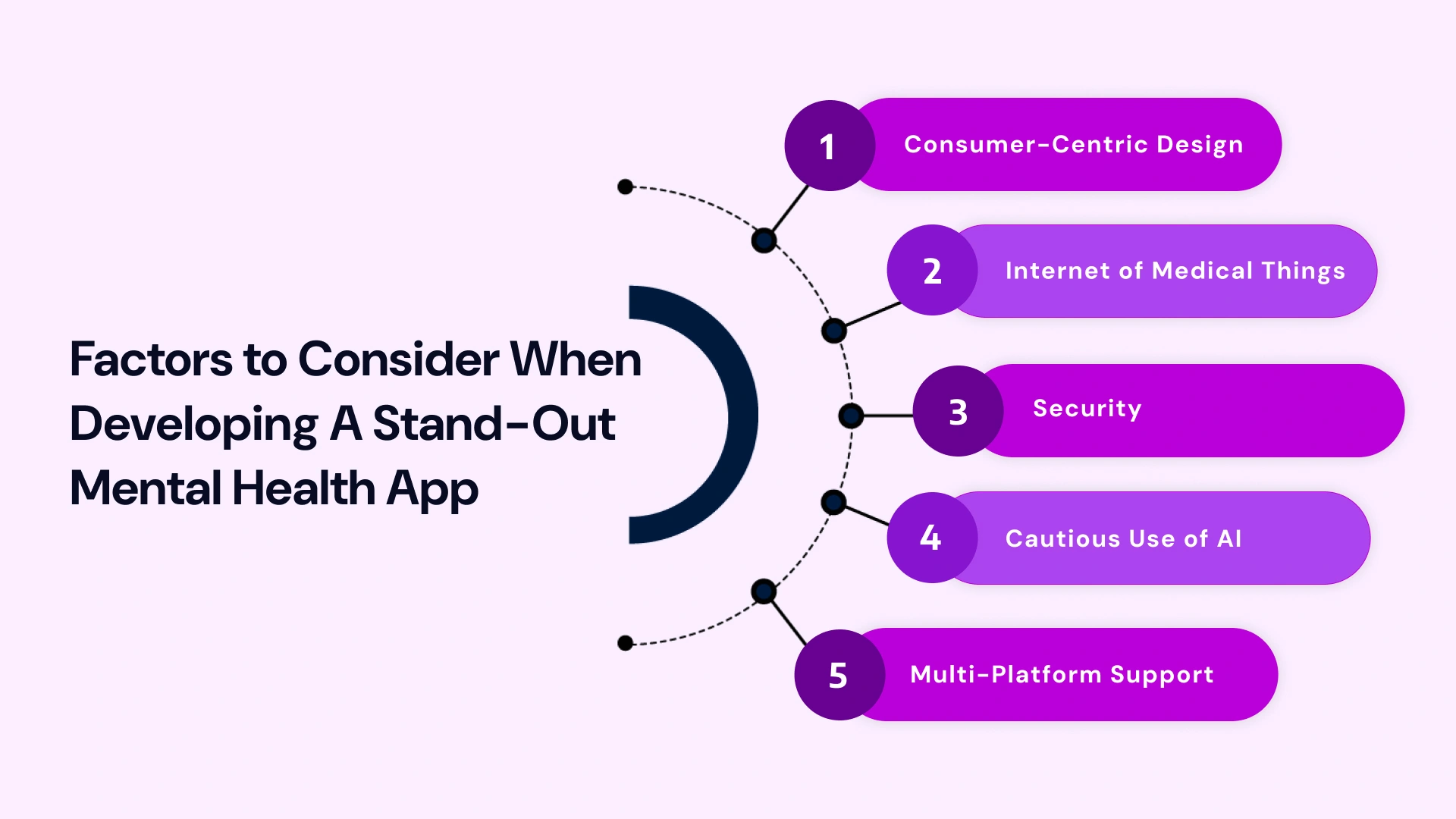 Factors to Consider When Developing A Stand-Out Mental Health App

1 Consumer-Centric Design

2 Internet of Medical Things

3 Security

4 Cautious Use of AI

5 Multi-Platform Support